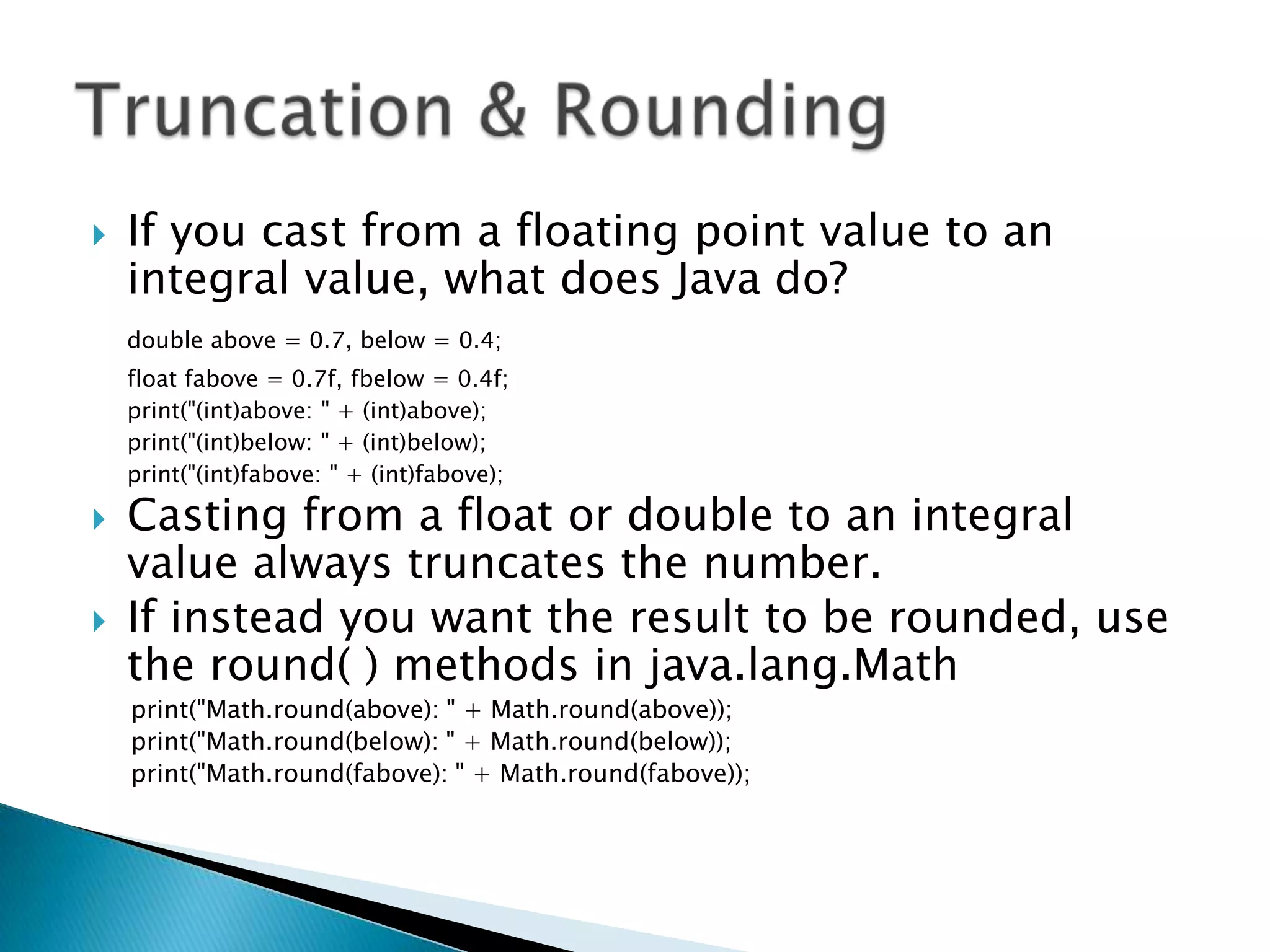 Truncation & Rounding

If you cast from a floating point value to an integral value, what does Java do?

double above = 0.7, below = 0.4;
float fabove = 0.7f, fbelow = 0.4f;
print("(int)above: " + (int)above);
print("(int)below: " + (int)below);
print("(int)fabove: " + (int)fabove);

Casting from a float or double to an integral value always truncates the number.

If instead you want the result to be rounded, use the round( ) methods in java.lang.Math

print("Math.round(above): " + Math.round(above));
print("Math.round(below): " + Math.round(below));
print("Math.round(fabove): " + Math.round(fabove));